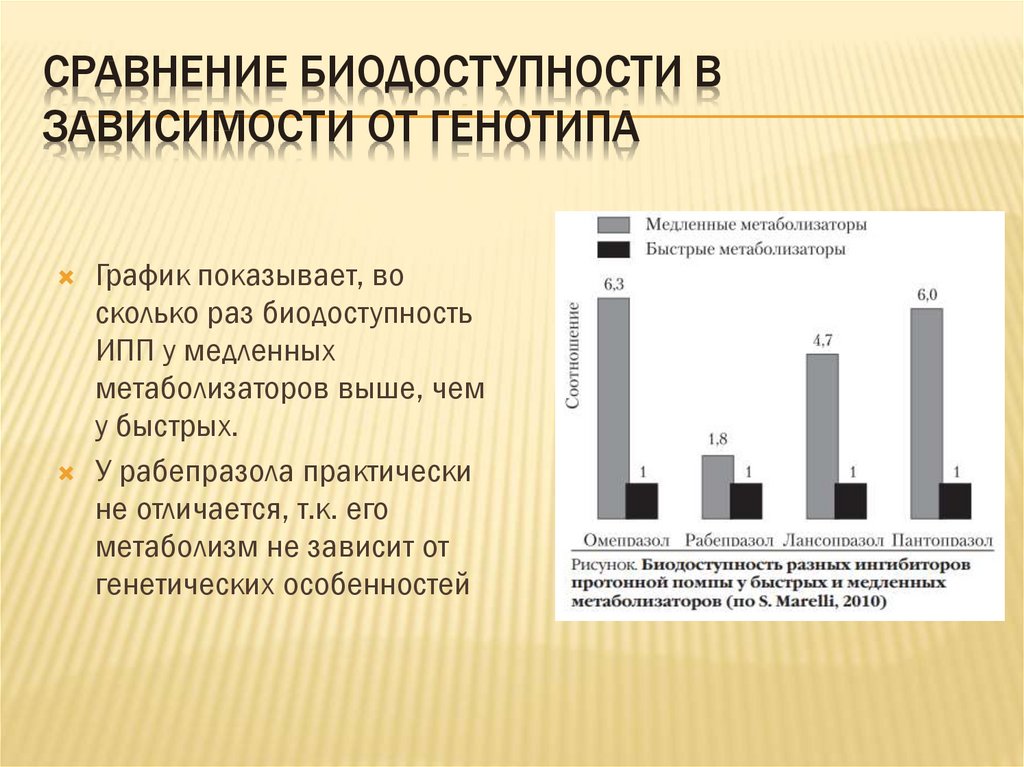 СРАВНЕНИЕ БИОДОСТУПНОСТИ В ЗАВИСИМОСТИ ОТ ГЕНОТИПА

График показывает, во сколько раз биодоступность ИПП у медленных метаболизаторов выше, чем у быстрых.

У рабепразола практически не отличается, т.к. его метаболизм не зависит от генетических особенностей

Медленные метаболизаторы
Быстрые метаболизаторы

Соотношение

6,3
1
1,8
1
4,7
1
6,0
1

Омепразол Рабепразол Лансопразол Пантопразол

Рисунок. Биодоступность разных ингибиторов протонной помпы у быстрых и медленных метаболизаторов (по S. Marelli, 2010)